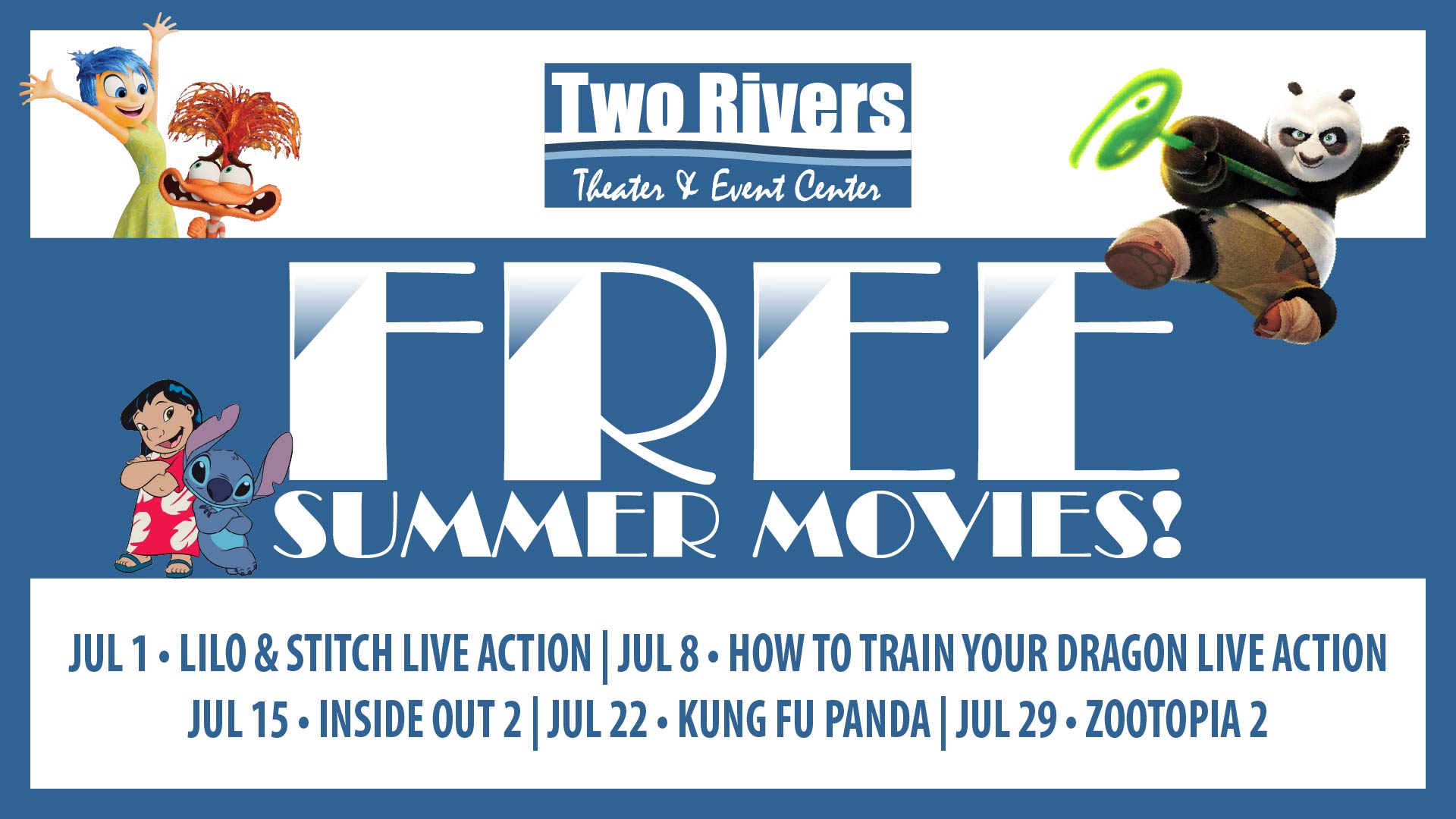 Two Rivers
Theater & Event Center

FREE
SUMMER MOVIES!

JUL 1 • LILO & STITCH LIVE ACTION | JUL 8 • HOW TO TRAIN YOUR DRAGON LIVE ACTION
JUL 15 • INSIDE OUT 2 | JUL 22 • KUNG FU PANDA | JUL 29 • ZOOTOPIA 2